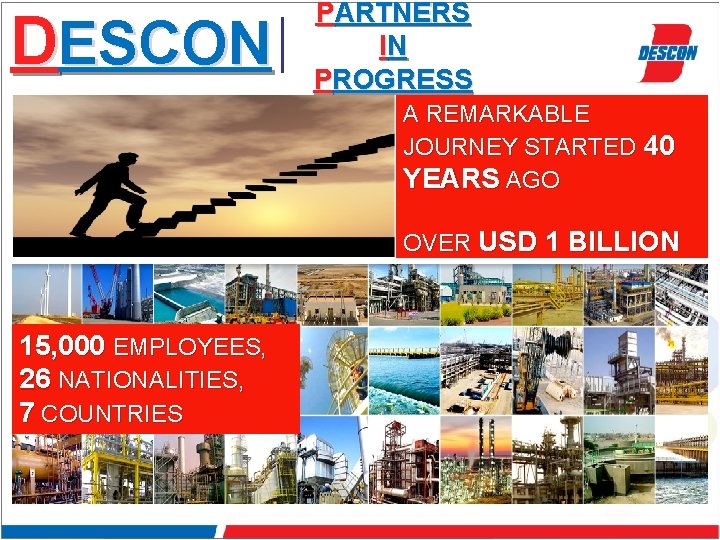 DESCON

PARTNERS
IN
PROGRESS

DESCON

A REMARKABLE JOURNEY STARTED 40 YEARS AGO

OVER USD 1 BILLION

15,000 EMPLOYEES,
26 NATIONALITIES,
7 COUNTRIES